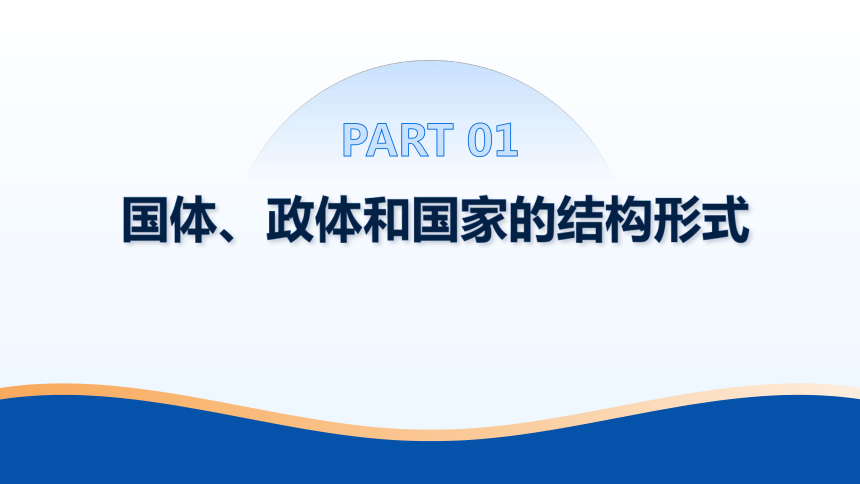 PART 01

国体、政体和国家的结构形式